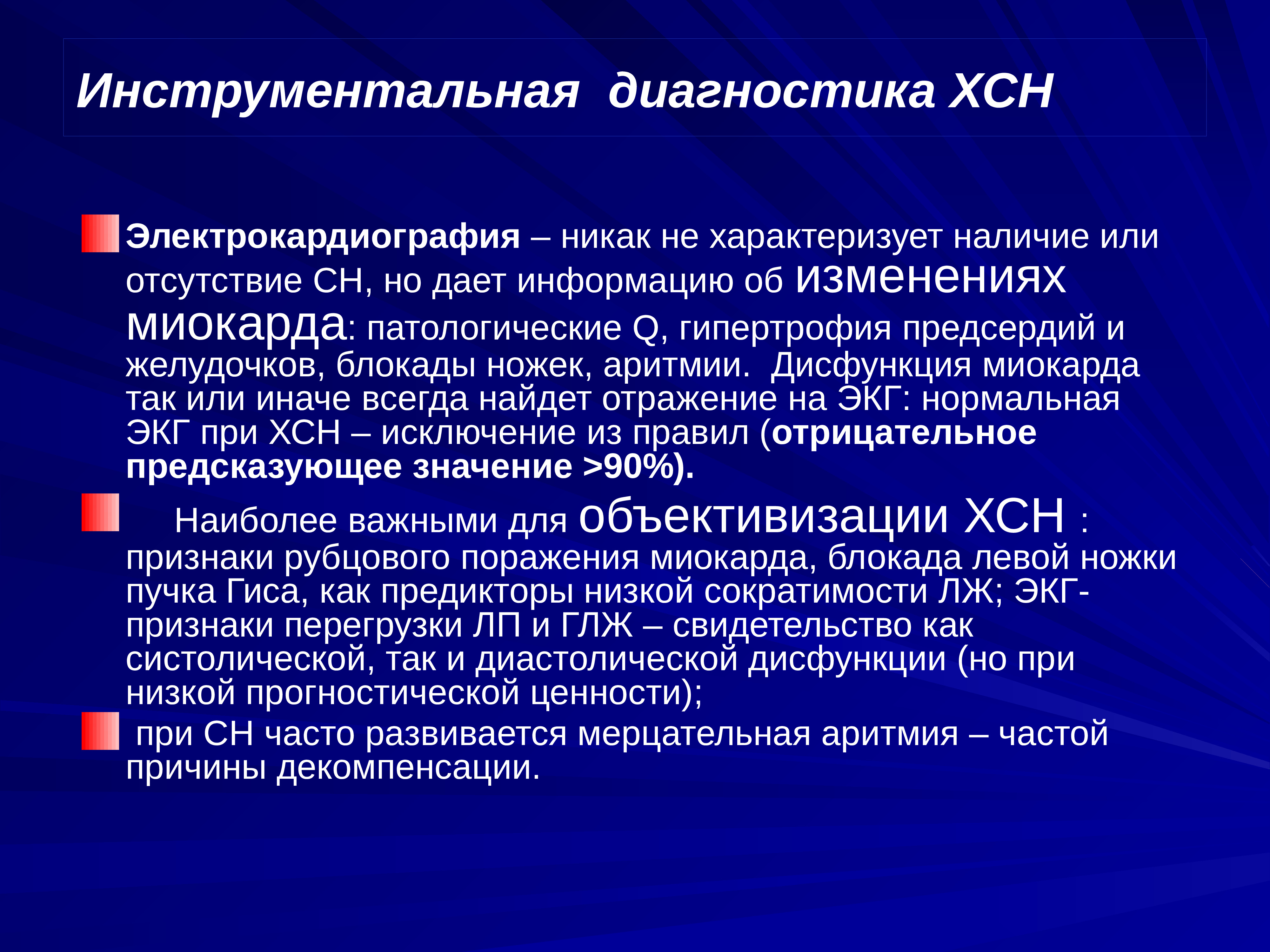 Инструментальная диагностика ХСН

Электрокардиография – никак не характеризует наличие или отсутствие СН, но дает информацию об изменениях миокарда: патологические Q, гипертрофия предсердий и желудочков, блокады ножек, аритмии. Дисфункция миокарда так или иначе всегда найдет отражение на ЭКГ: нормальная ЭКГ при ХСН – исключение из правил (отрицательное предсказующее значение >90%).

Наиболее важными для объективизации ХСН : признаки рубцового поражения миокарда, блокада левой ножки пучка Гиса, как предикторы низкой сократимости ЛЖ; ЭКГ-признаки перегрузки ЛП и ГЛЖ – свидетельство как систолической, так и диастолической дисфункции (но при низкой прогностической ценности);

при СН часто развивается мерцательная аритмия – частой причины декомпенсации.